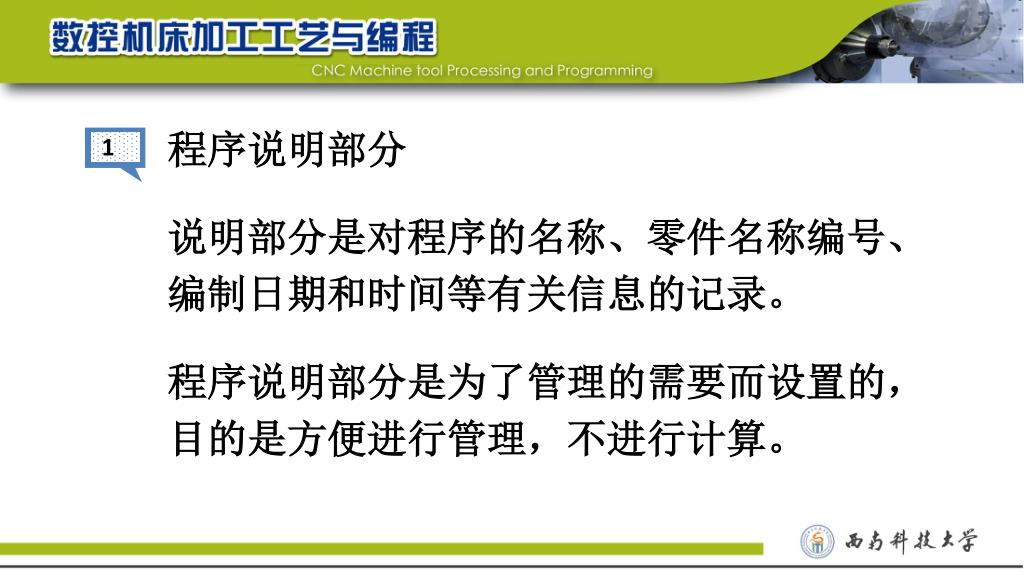 数控机床加工工艺与编程
CNC Machine tool Processing and Programming

1

程序说明部分

说明部分是对程序的名称、零件名称编号、编制日期和时间等有关信息的记录。

程序说明部分是为了管理的需要而设置的，目的是方便进行管理，不进行计算。

西南科技大学